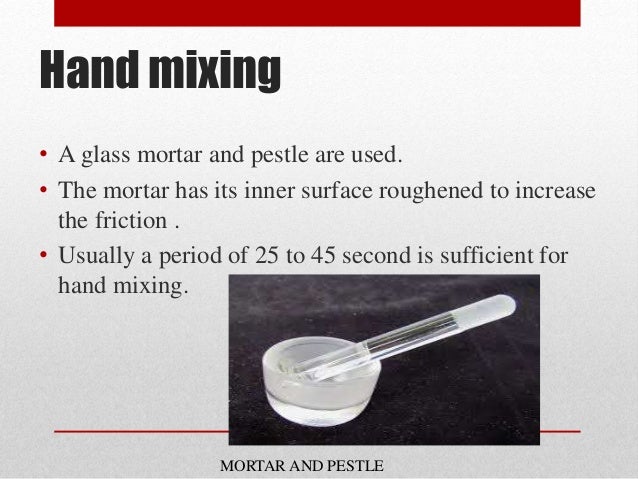 Hand mixing

• A glass mortar and pestle are used.
• The mortar has its inner surface roughened to increase the friction .
• Usually a period of 25 to 45 second is sufficient for hand mixing.

MORTAR AND PESTLE